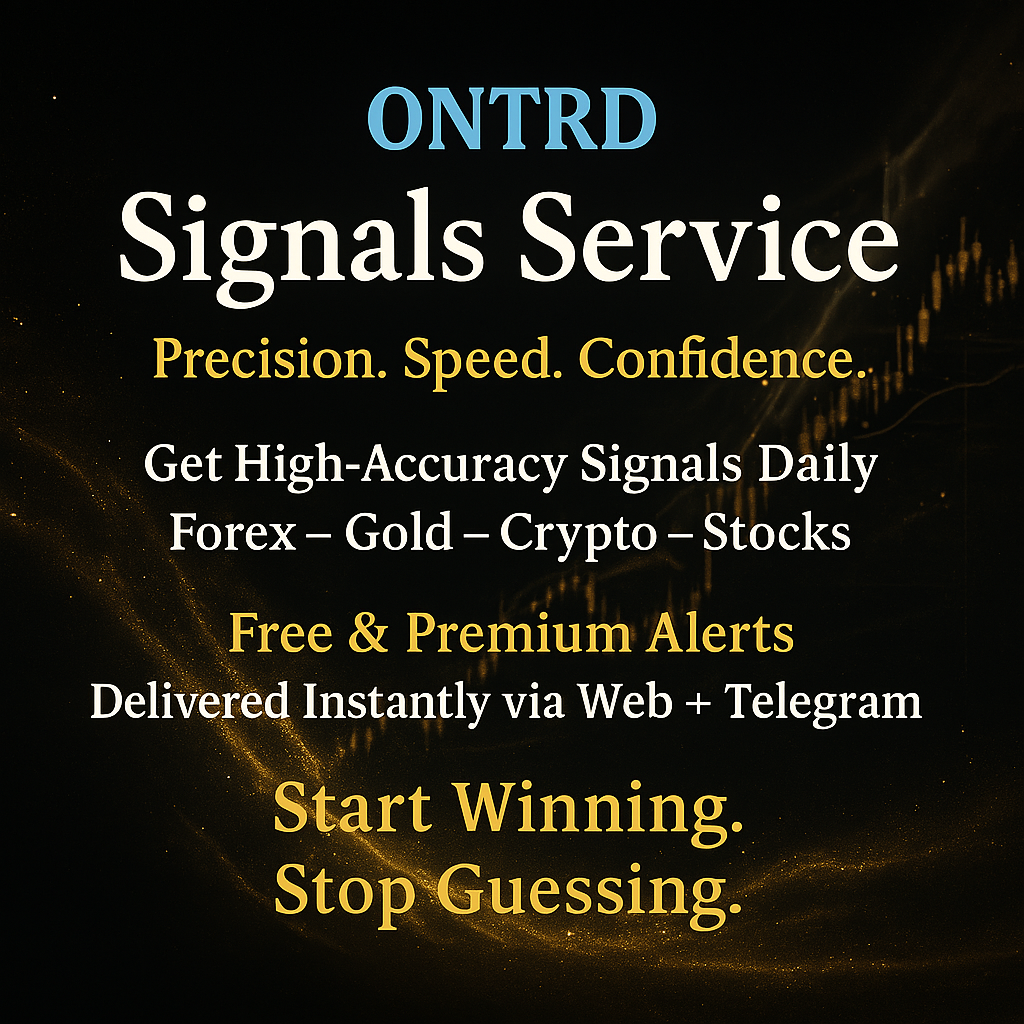 ONTRD
Signals Service

Precision. Speed. Confidence..

Get High-Accuracy Signals Daily
Forex – Gold – Crypto – Stocks

Free & Premium Alerts
Delivered Instantly via Web + Telegram

Start Winning.
Stop Guessing.